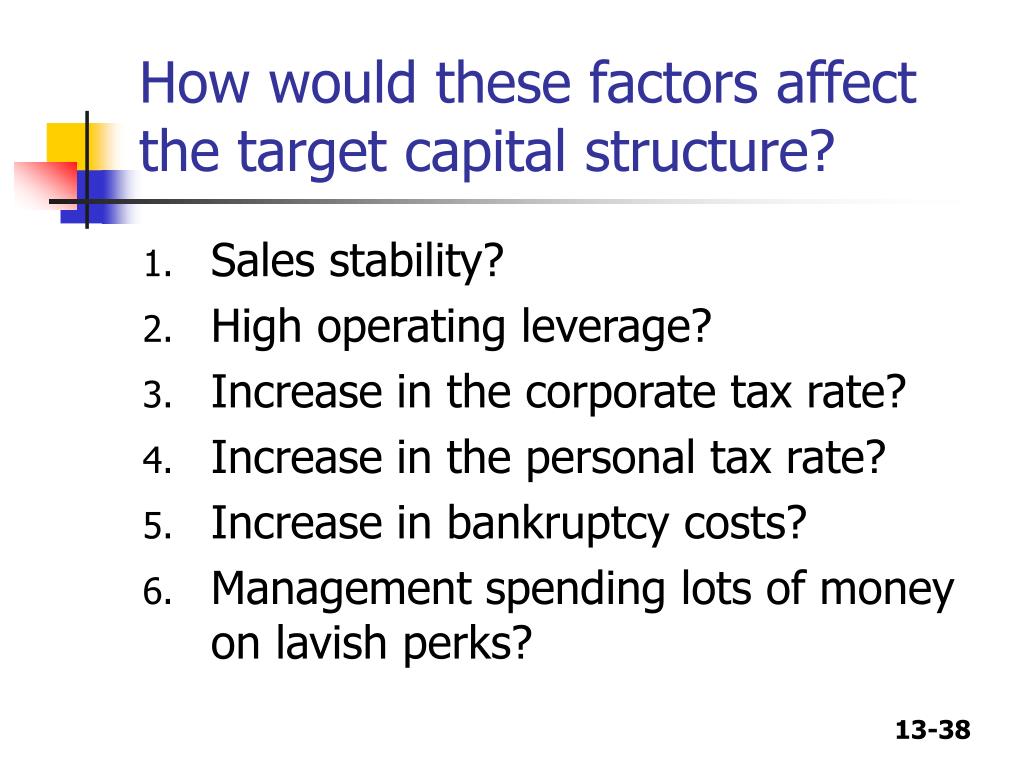 How would these factors affect the target capital structure?

1. Sales stability?
2. High operating leverage?
3. Increase in the corporate tax rate?
4. Increase in the personal tax rate?
5. Increase in bankruptcy costs?
6. Management spending lots of money on lavish perks?

13-38